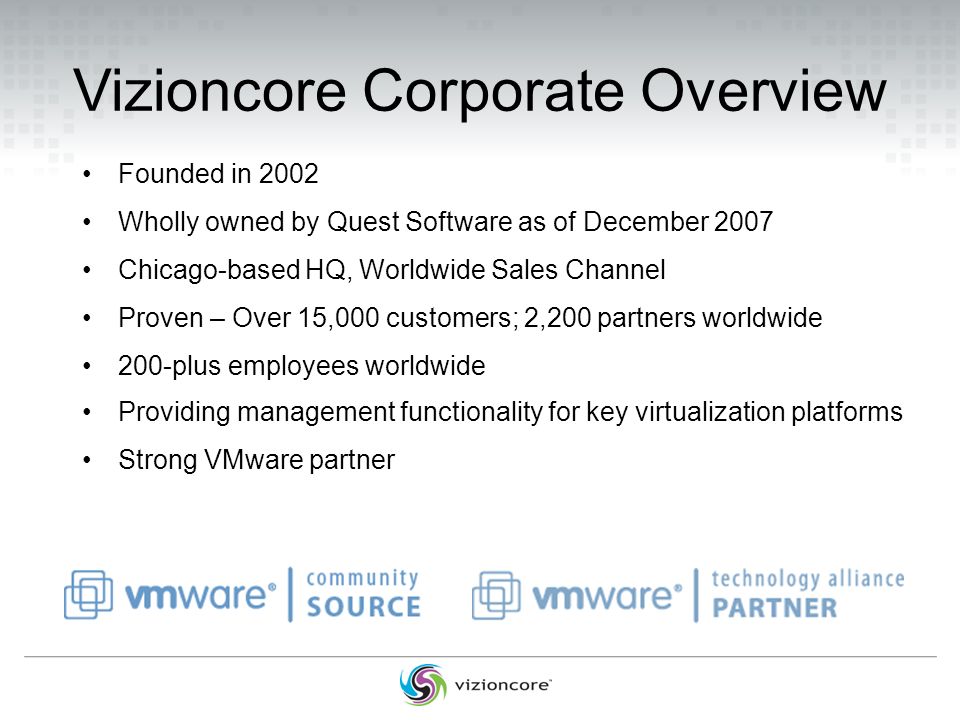 Vizioncore Corporate Overview

• Founded in 2002
• Wholly owned by Quest Software as of December 2007
• Chicago-based HQ, Worldwide Sales Channel
• Proven – Over 15,000 customers; 2,200 partners worldwide
• 200-plus employees worldwide
• Providing management functionality for key virtualization platforms
• Strong VMware partner

vmware® community SOURCE

vmware® technology alliance PARTNER

vizioncore®